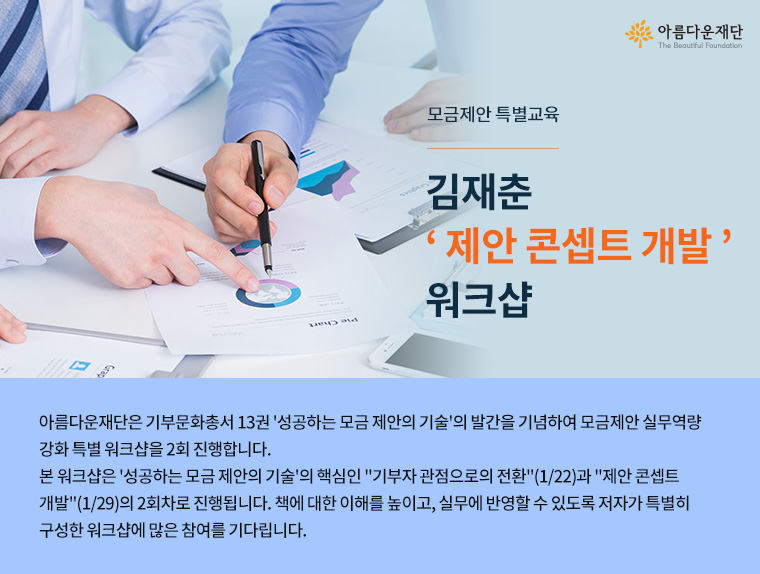 아름다운재단
The Beautiful Foundation

모금제안 특별교육

김재춘
' 제안 콘셉트 개발 '
워크샵

Pie Chart

아름다운재단은 기부문화총서 13권 '성공하는 모금 제안의 기술'의 발간을 기념하여 모금제안 실무역량 강화 특별 워크샵을 2회 진행합니다.
본 워크샵은 '성공하는 모금 제안의 기술'의 핵심인 "기부자 관점으로의 전환"(1/22)과 "제안 콘셉트 개발"(1/29)의 2회차로 진행됩니다. 책에 대한 이해를 높이고, 실무에 반영할 수 있도록 저자가 특별히 구성한 워크샵에 많은 참여를 기다립니다.